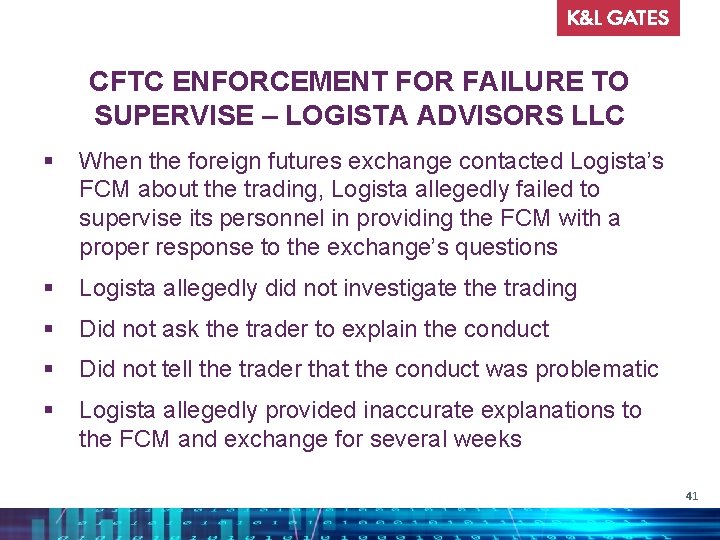 K&L GATES

CFTC ENFORCEMENT FOR FAILURE TO SUPERVISE – LOGISTA ADVISORS LLC

▪ When the foreign futures exchange contacted Logista's FCM about the trading, Logista allegedly failed to supervise its personnel in providing the FCM with a proper response to the exchange's questions

▪ Logista allegedly did not investigate the trading

▪ Did not ask the trader to explain the conduct

▪ Did not tell the trader that the conduct was problematic

▪ Logista allegedly provided inaccurate explanations to the FCM and exchange for several weeks

41